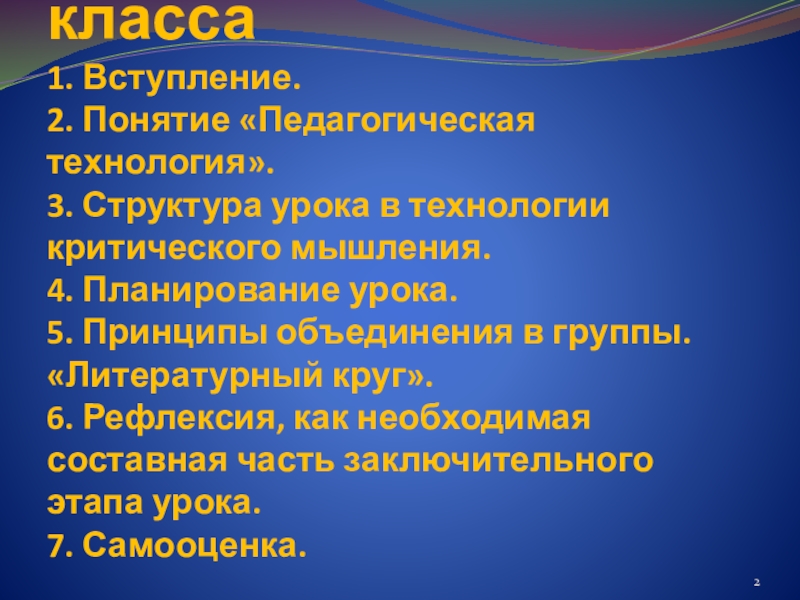 класса

1. Вступление.
2. Понятие «Педагогическая технология».
3. Структура урока в технологии критического мышления.
4. Планирование урока.
5. Принципы объединения в группы. «Литературный круг».
6. Рефлексия, как необходимая составная часть заключительного этапа урока.
7. Самооценка.

2